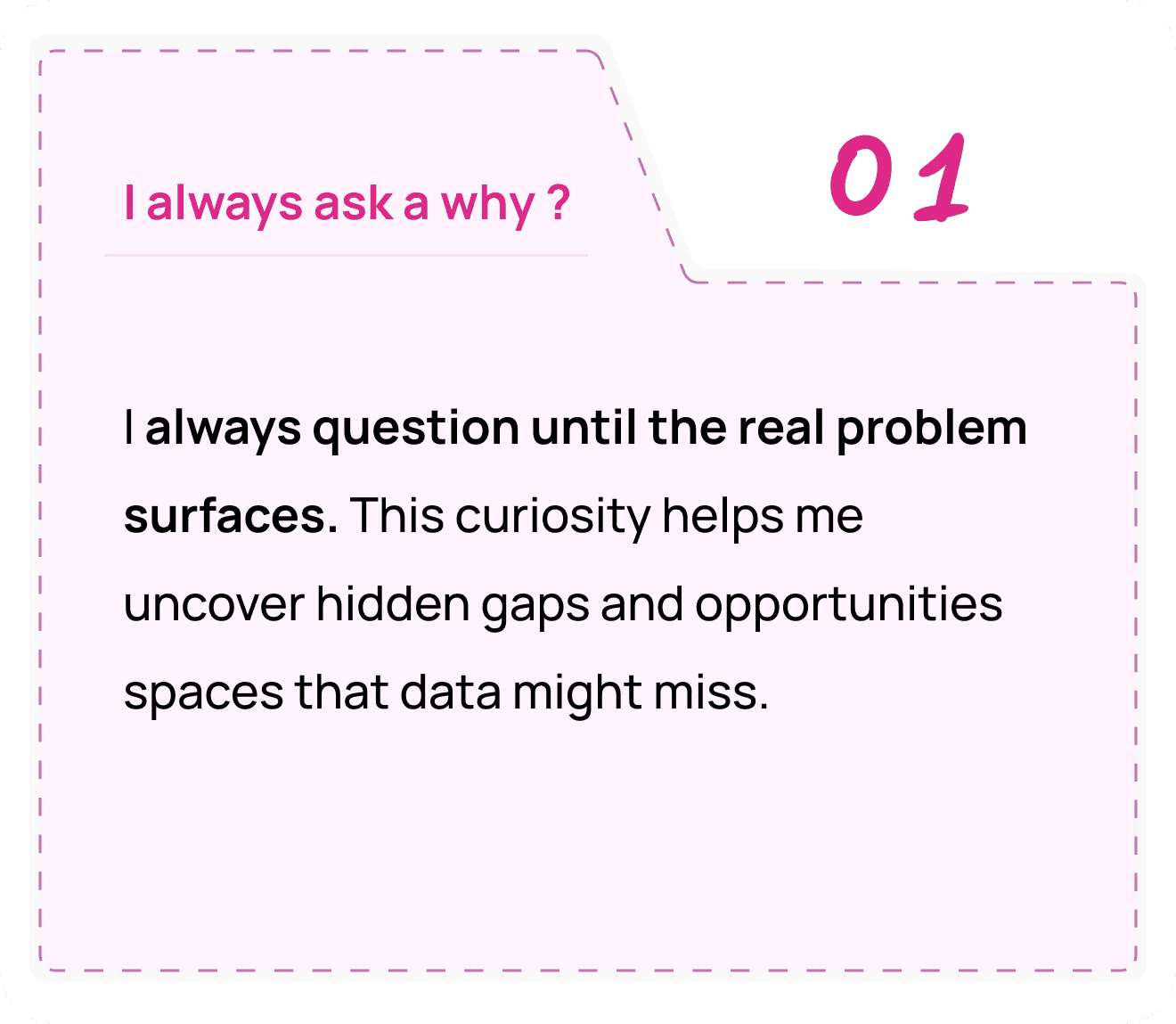 I always ask a why ?

01

I always question until the real problem surfaces. This curiosity helps me uncover hidden gaps and opportunities spaces that data might miss.